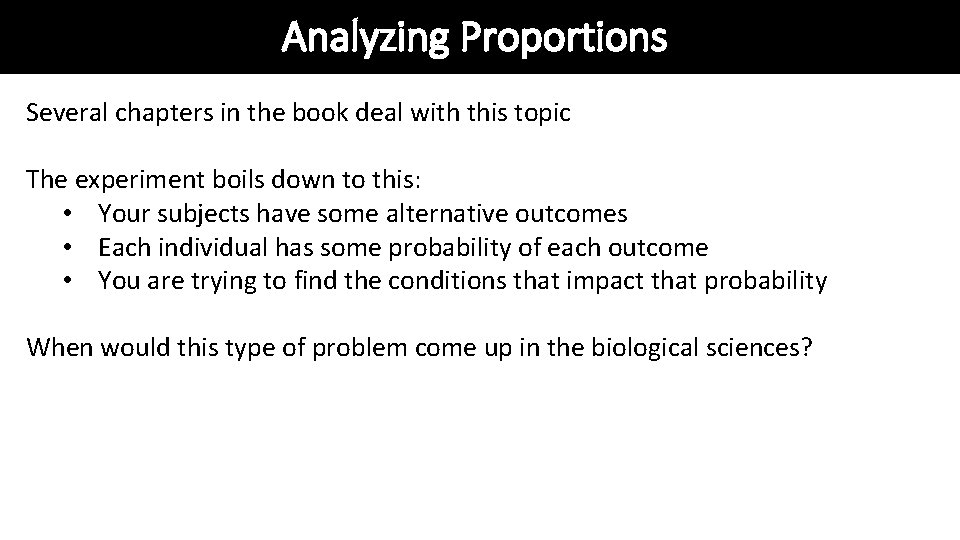 Analyzing Proportions

Several chapters in the book deal with this topic

The experiment boils down to this:
• Your subjects have some alternative outcomes
• Each individual has some probability of each outcome
• You are trying to find the conditions that impact that probability

When would this type of problem come up in the biological sciences?